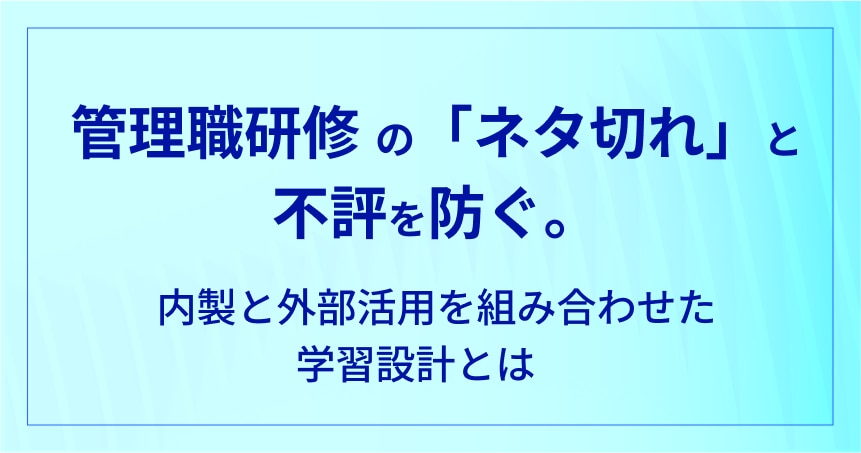 管理職研修の「ネタ切れ」と
不評を防ぐ。

内製と外部活用を組み合わせた
学習設計とは